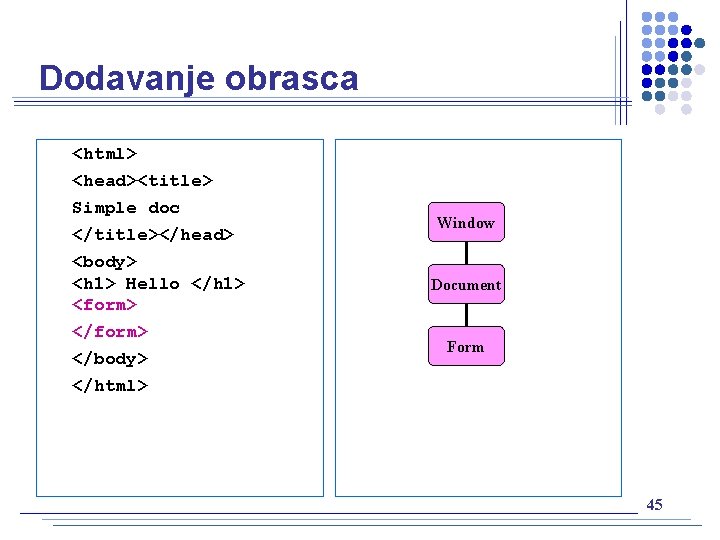 Dodavanje obrasca

<html>
<head><title>
Simple doc
</title></head>
<body>
<h1> Hello </h1>
<form>
</form>
</body>
</html>

Window
Document
Form

45